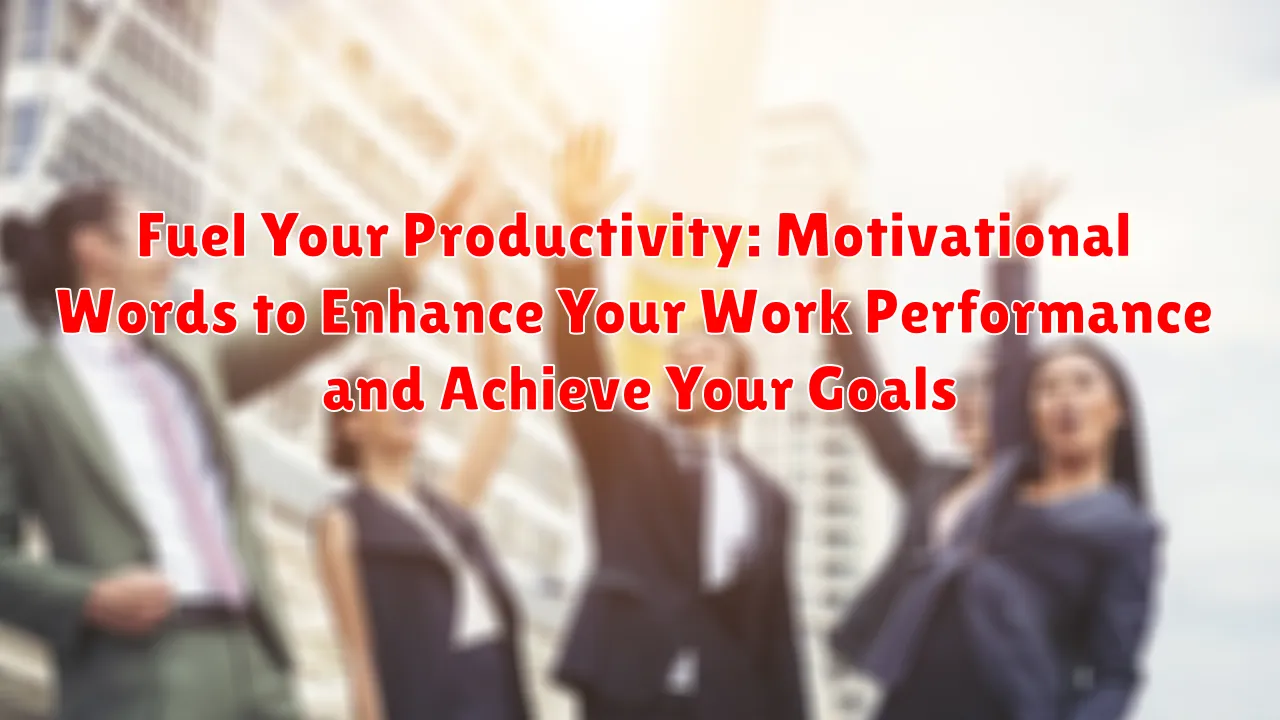 Fuel Your Productivity: Motivational Words to Enhance Your Work Performance and Achieve Your Goals